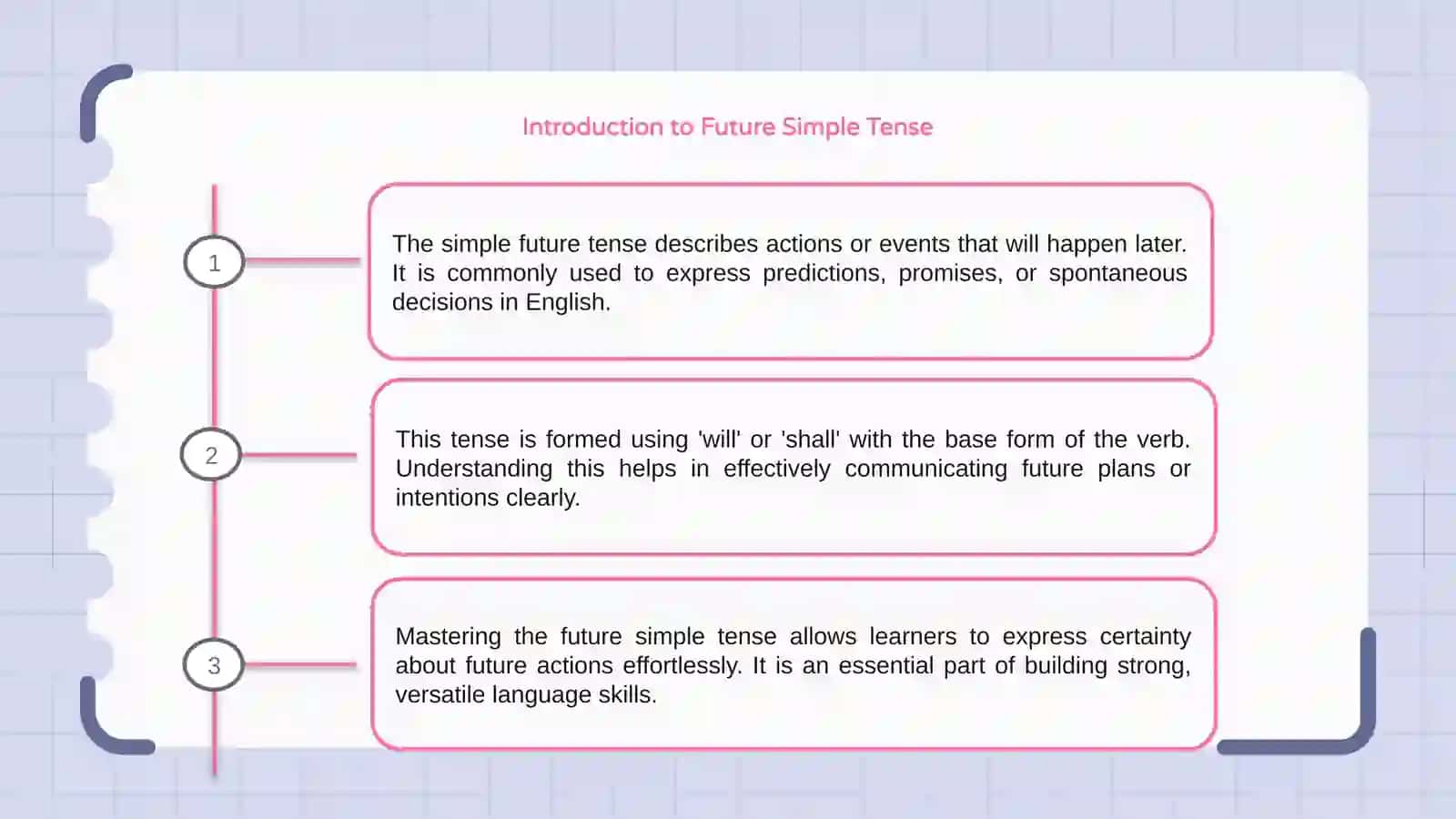 Introduction to Future Simple Tense

1

The simple future tense describes actions or events that will happen later. It is commonly used to express predictions, promises, or spontaneous decisions in English.

2

This tense is formed using 'will' or 'shall' with the base form of the verb. Understanding this helps in effectively communicating future plans or intentions clearly.

3

Mastering the future simple tense allows learners to express certainty about future actions effortlessly. It is an essential part of building strong, versatile language skills.